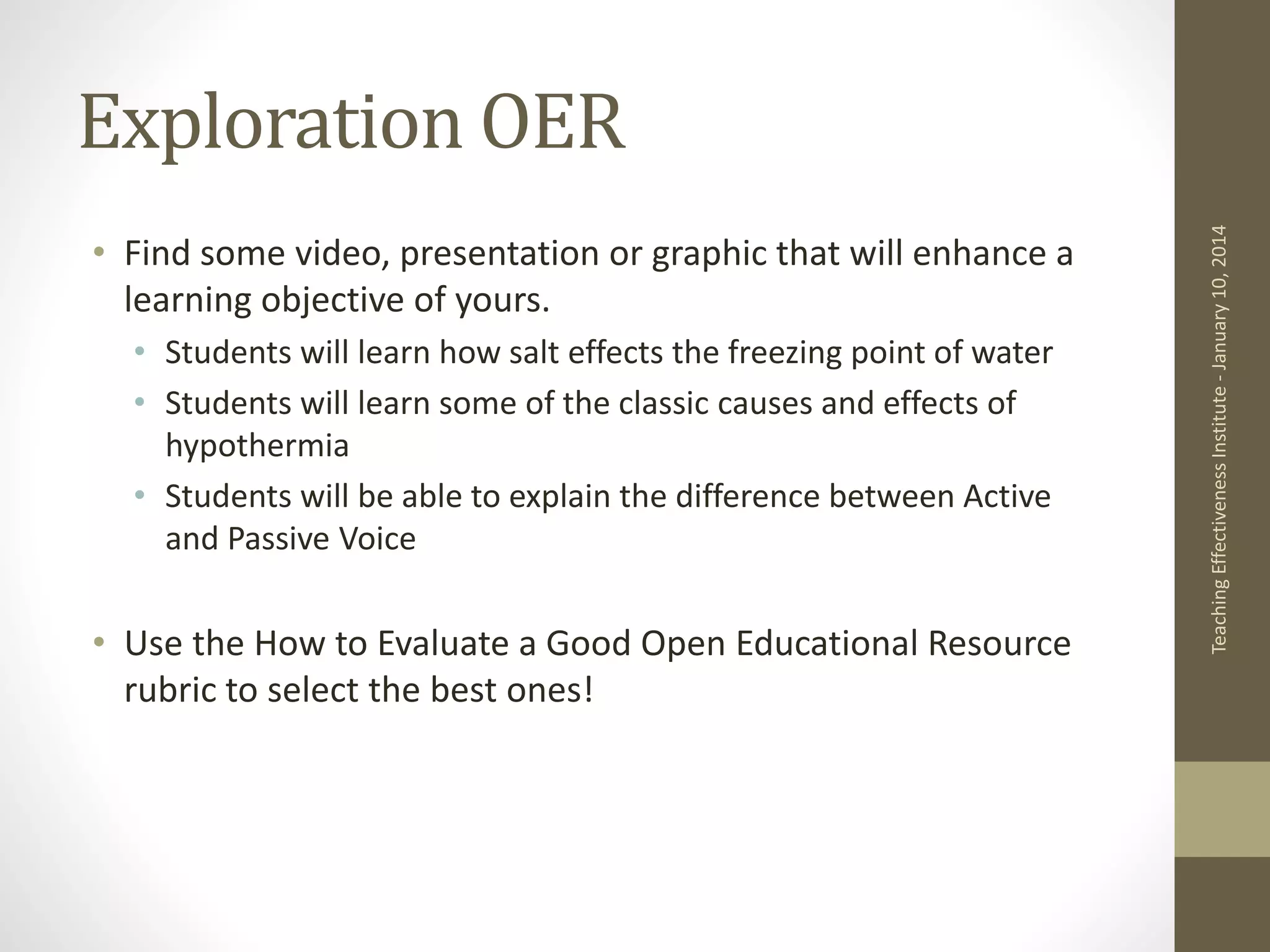 Exploration OER

• Find some video, presentation or graphic that will enhance a learning objective of yours.
  • Students will learn how salt effects the freezing point of water
  • Students will learn some of the classic causes and effects of hypothermia
  • Students will be able to explain the difference between Active and Passive Voice

• Use the How to Evaluate a Good Open Educational Resource rubric to select the best ones!

Teaching Effectiveness Institute - January 10, 2014